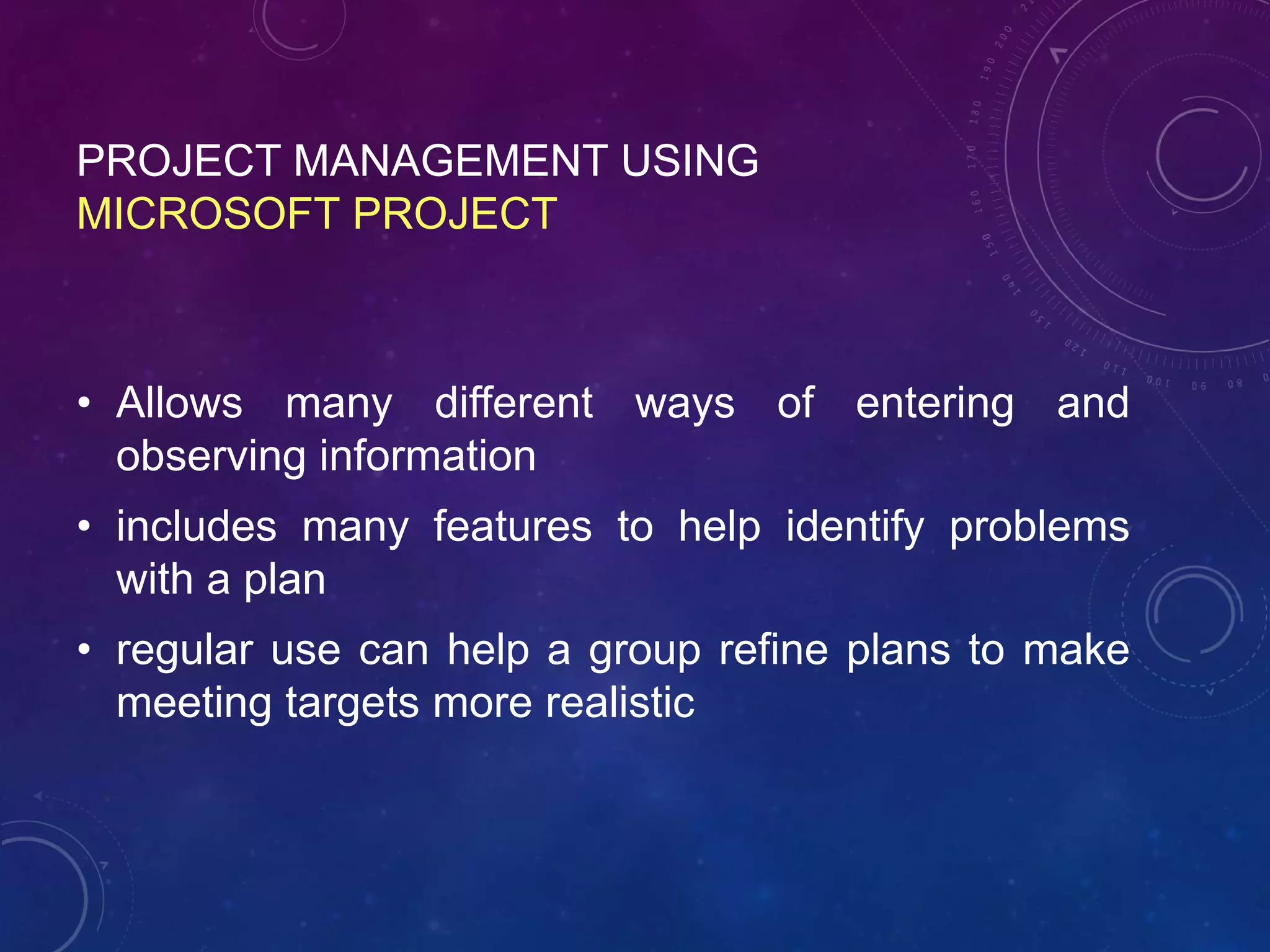 PROJECT MANAGEMENT USING
MICROSOFT PROJECT

• Allows many different ways of entering and observing information

• includes many features to help identify problems with a plan

• regular use can help a group refine plans to make meeting targets more realistic